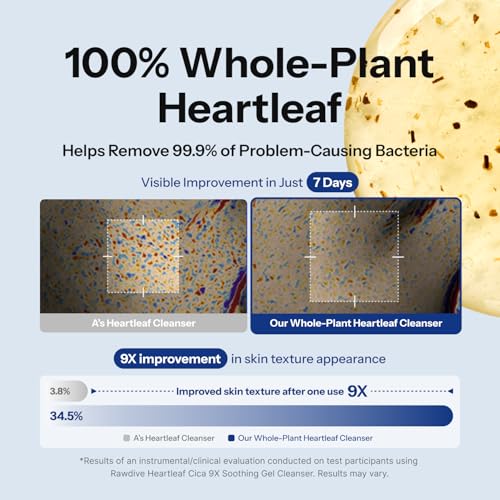 100% Whole-Plant Heartleaf

Helps Remove 99.9% of Problem-Causing Bacteria

Visible Improvement in Just 7 Days

A's Heartleaf Cleanser

Our Whole-Plant Heartleaf Cleanser

9X improvement in skin texture appearance

3.8%

Improved skin texture after one use 9X

34.5%

A's Heartleaf Cleanser

Our Whole-Plant Heartleaf Cleanser

*Results of an instrumental/clinical evaluation conducted on test participants using Rawdive Heartleaf Cica 9X Soothing Gel Cleanser. Results may vary.